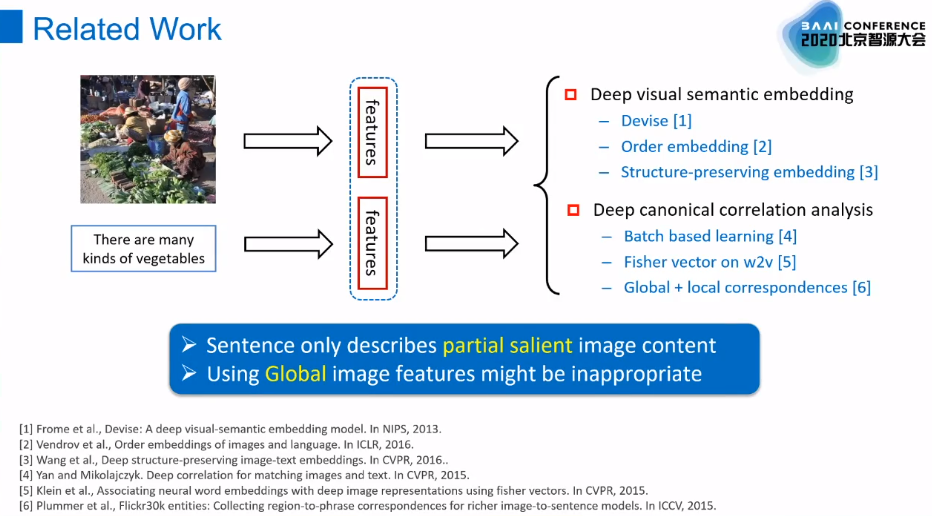 Related Work

BAAI CONFERENCE
2020北京智源大会

There are many kinds of vegetables

features

features

Deep visual semantic embedding
– Devise [1]
– Order embedding [2]
– Structure-preserving embedding [3]

Deep canonical correlation analysis
– Batch based learning [4]
– Fisher vector on w2v [5]
– Global + local correspondences [6]

➢ Sentence only describes partial salient image content
➢ Using Global image features might be inappropriate

[1] Frome et al., Devise: A deep visual-semantic embedding model. In NIPS, 2013.
[2] Vendrov et al., Order embeddings of images and language. In ICLR, 2016.
[3] Wang et al., Deep structure-preserving image-text embeddings. In CVPR, 2016..
[4] Yan and Mikolajczyk. Deep correlation for matching images and text. In CVPR, 2015.
[5] Klein et al., Associating neural word embeddings with deep image representations using fisher vectors. In CVPR, 2015.
[6] Plummer et al., Flickr30k entities: Collecting region-to-phrase correspondences for richer image-to-sentence models. In ICCV, 2015.